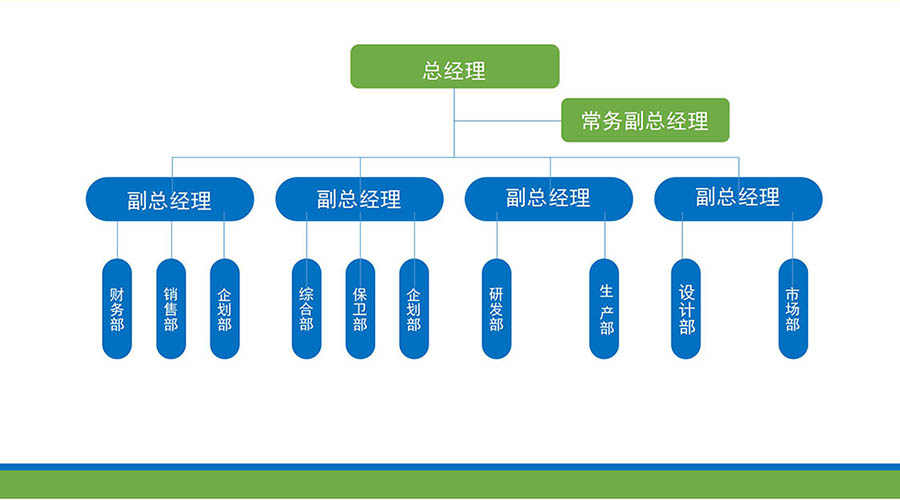 总经理

常务副总经理

副总经理

副总经理

副总经理

副总经理

财务部

销售部

企划部

综合部

保卫部

企划部

研发部

生产部

设计部

市场部